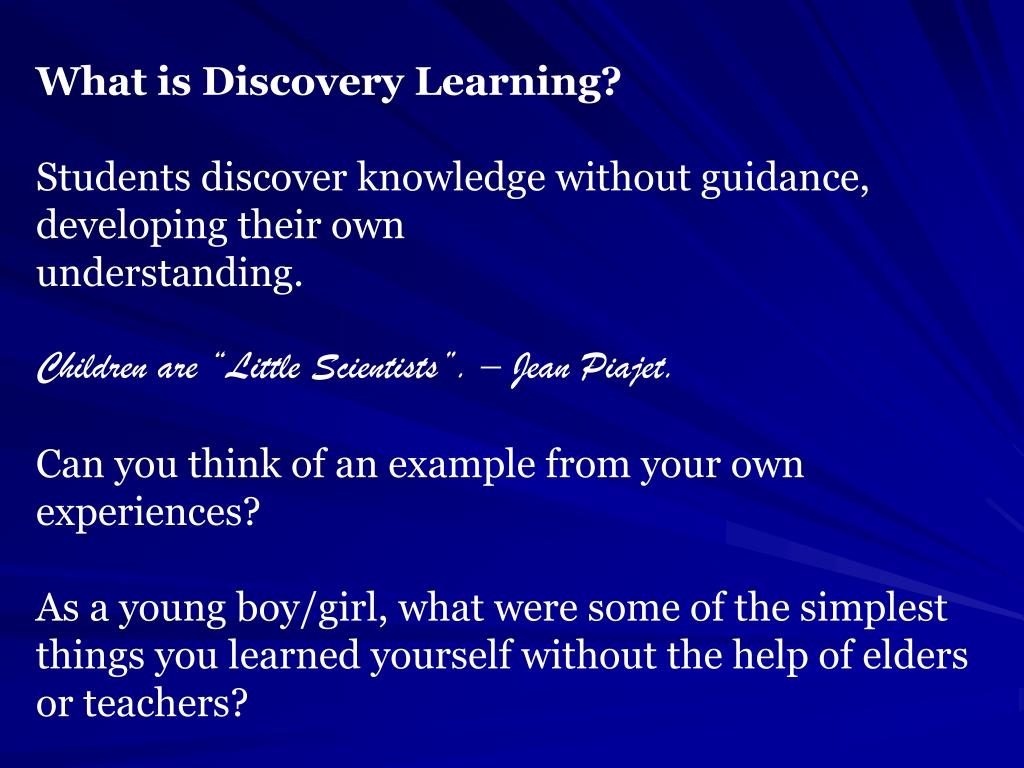 What is Discovery Learning?

Students discover knowledge without guidance, developing their own understanding.

Children are "Little Scientists". – Jean Piajet.

Can you think of an example from your own experiences?

As a young boy/girl, what were some of the simplest things you learned yourself without the help of elders or teachers?